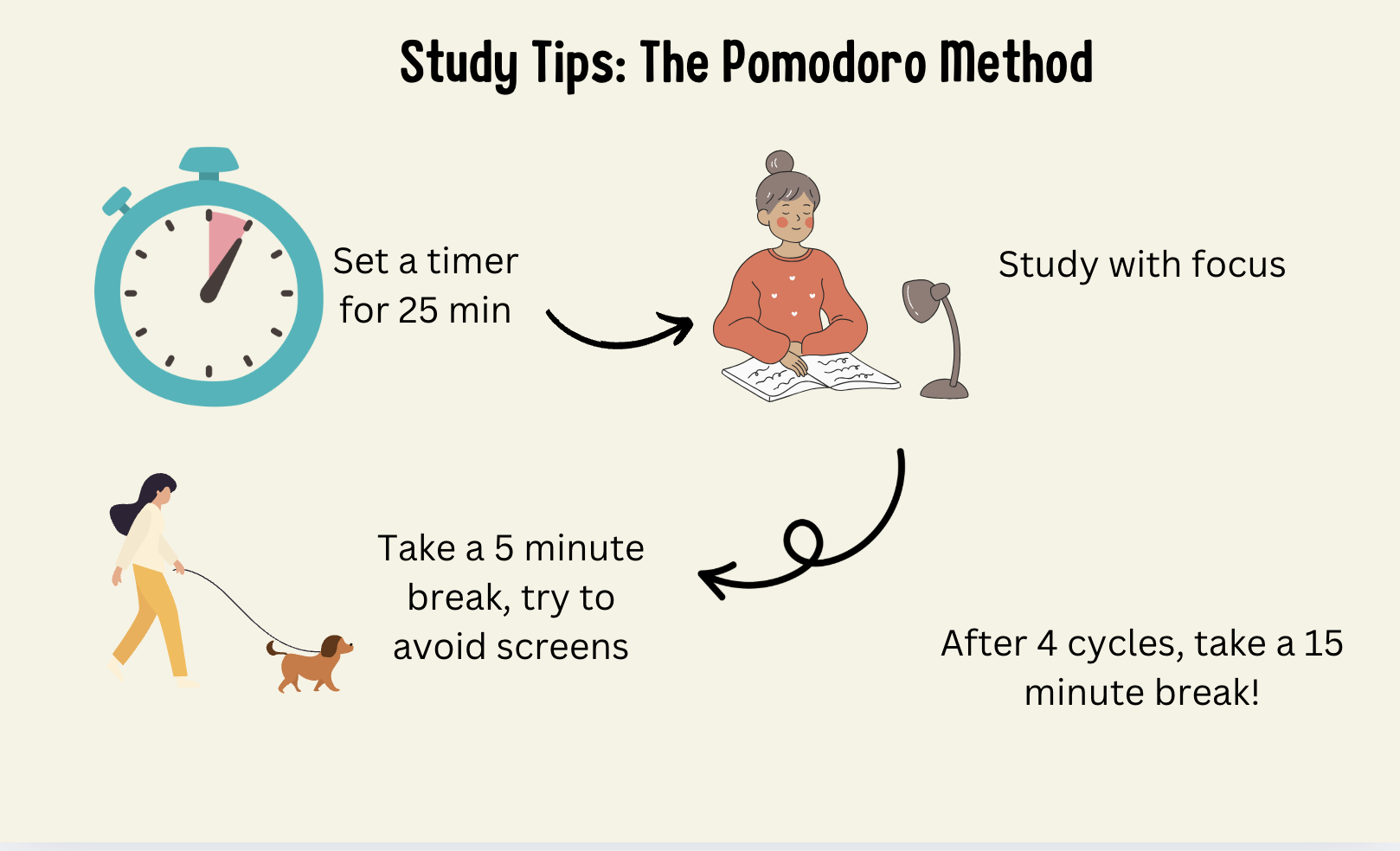 Study Tips: The Pomodoro Method

Set a timer for 25 min

Study with focus

Take a 5 minute break, try to avoid screens

After 4 cycles, take a 15 minute break!